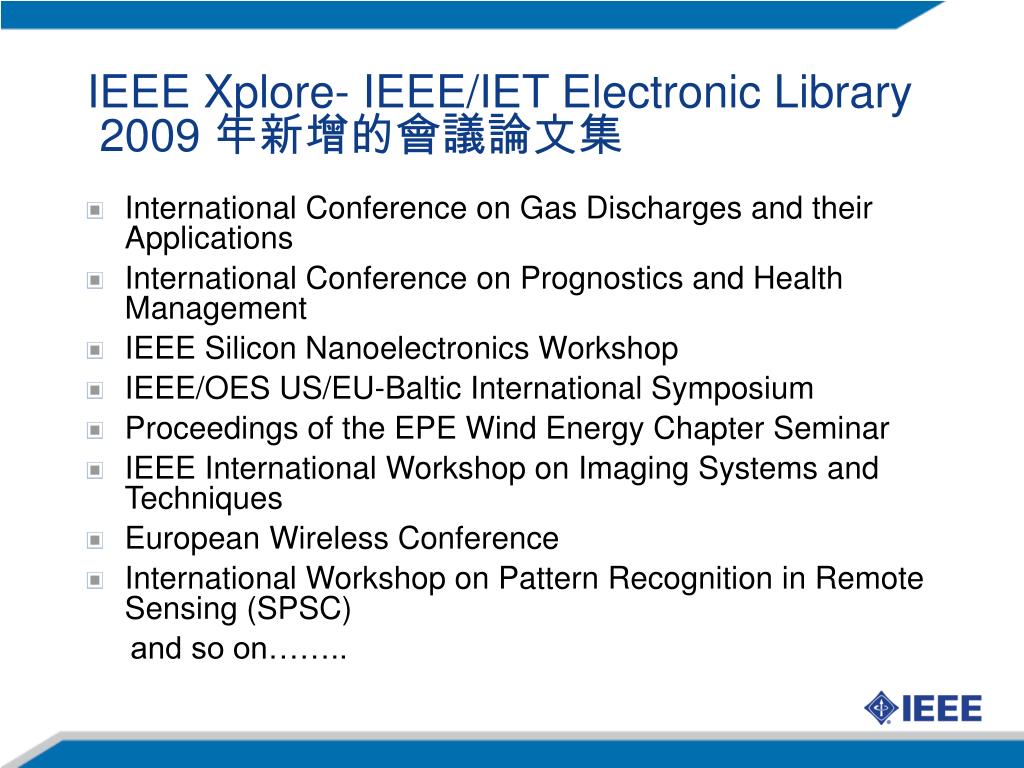 IEEE Xplore- IEEE/IET Electronic Library
2009 年新增的會議論文集

International Conference on Gas Discharges and their Applications
International Conference on Prognostics and Health Management
IEEE Silicon Nanoelectronics Workshop
IEEE/OES US/EU-Baltic International Symposium
Proceedings of the EPE Wind Energy Chapter Seminar
IEEE International Workshop on Imaging Systems and Techniques
European Wireless Conference
International Workshop on Pattern Recognition in Remote Sensing (SPSC)
and so on……..

IEEE